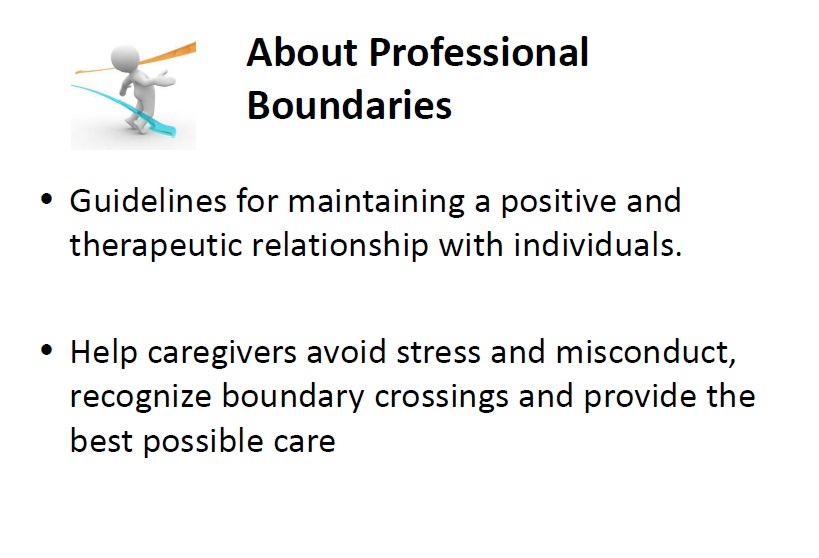 About Professional Boundaries

• Guidelines for maintaining a positive and therapeutic relationship with individuals.

• Help caregivers avoid stress and misconduct, recognize boundary crossings and provide the best possible care